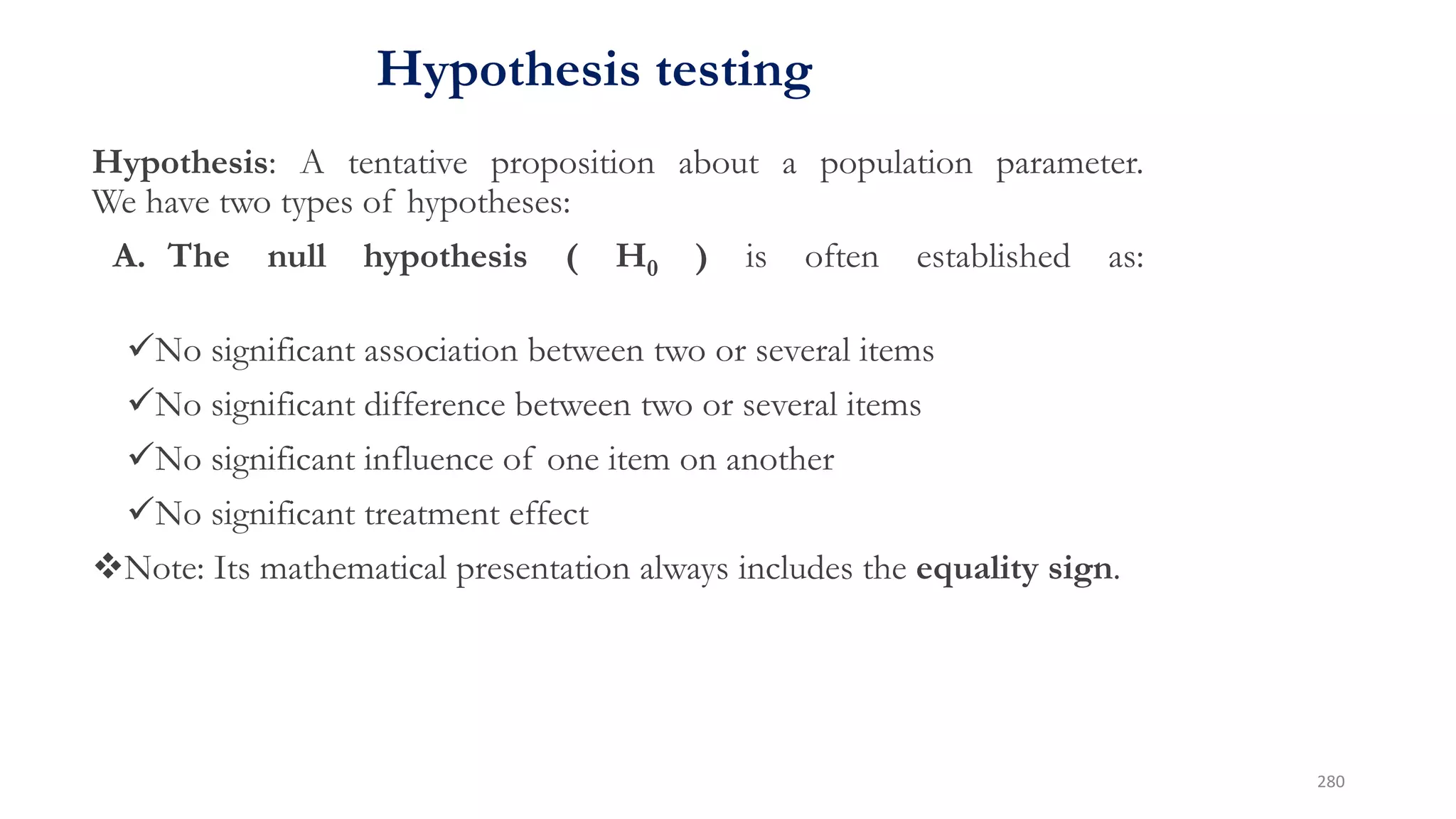 Hypothesis testing

Hypothesis: A tentative proposition about a population parameter. We have two types of hypotheses:

A. The null hypothesis ( $H_0$ ) is often established as:

✓No significant association between two or several items

✓No significant difference between two or several items

✓No significant influence of one item on another

✓No significant treatment effect

❖Note: Its mathematical presentation always includes the equality sign.

280